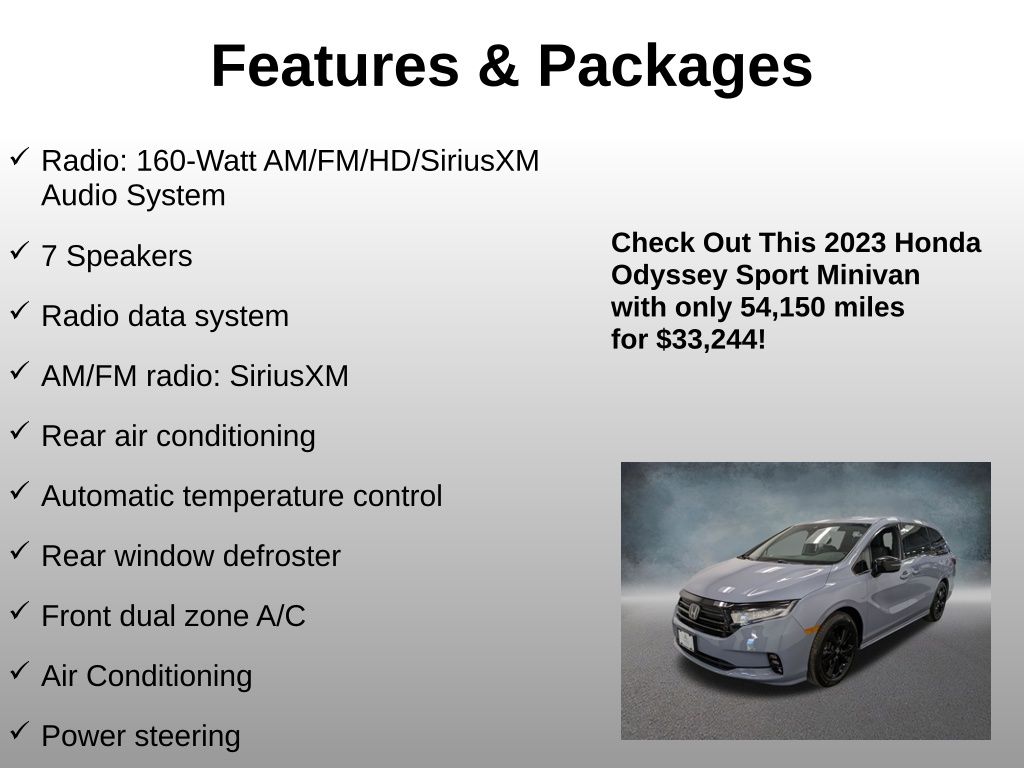 Features & Packages

✓ Radio: 160-Watt AM/FM/HD/SiriusXM Audio System

✓ 7 Speakers

✓ Radio data system

✓ AM/FM radio: SiriusXM

✓ Rear air conditioning

✓ Automatic temperature control

✓ Rear window defroster

✓ Front dual zone A/C

✓ Air Conditioning

✓ Power steering

Check Out This 2023 Honda Odyssey Sport Minivan with only 54,150 miles for $33,244!